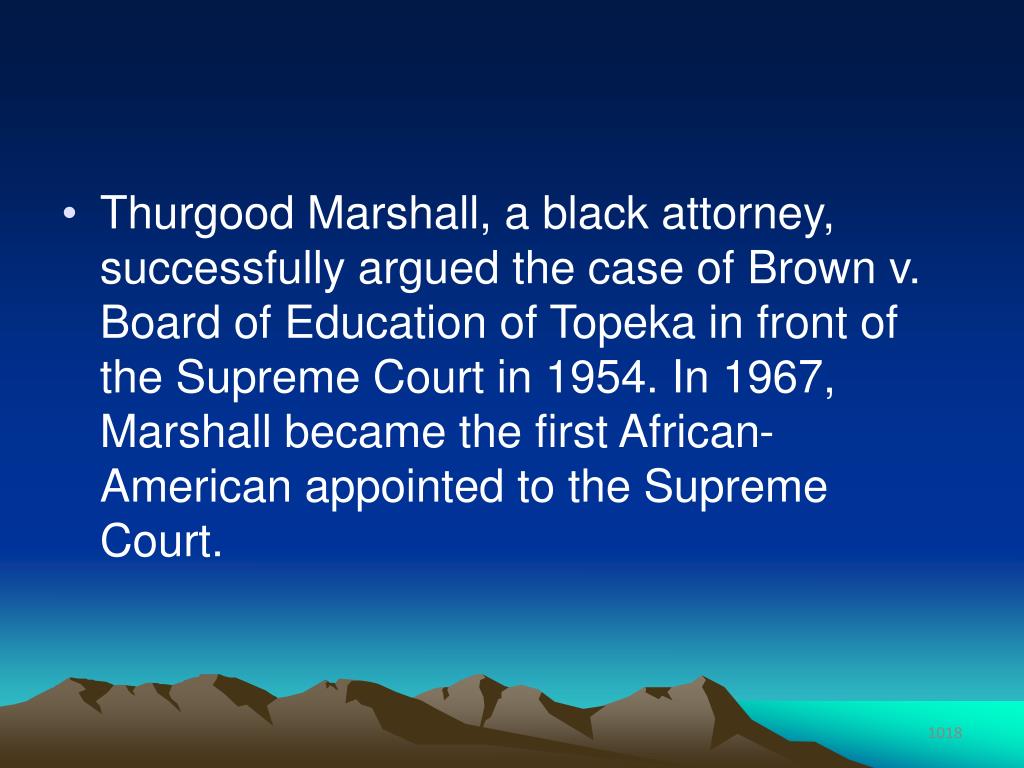 • Thurgood Marshall, a black attorney, successfully argued the case of Brown v. Board of Education of Topeka in front of the Supreme Court in 1954. In 1967, Marshall became the first African-American appointed to the Supreme Court.

1018